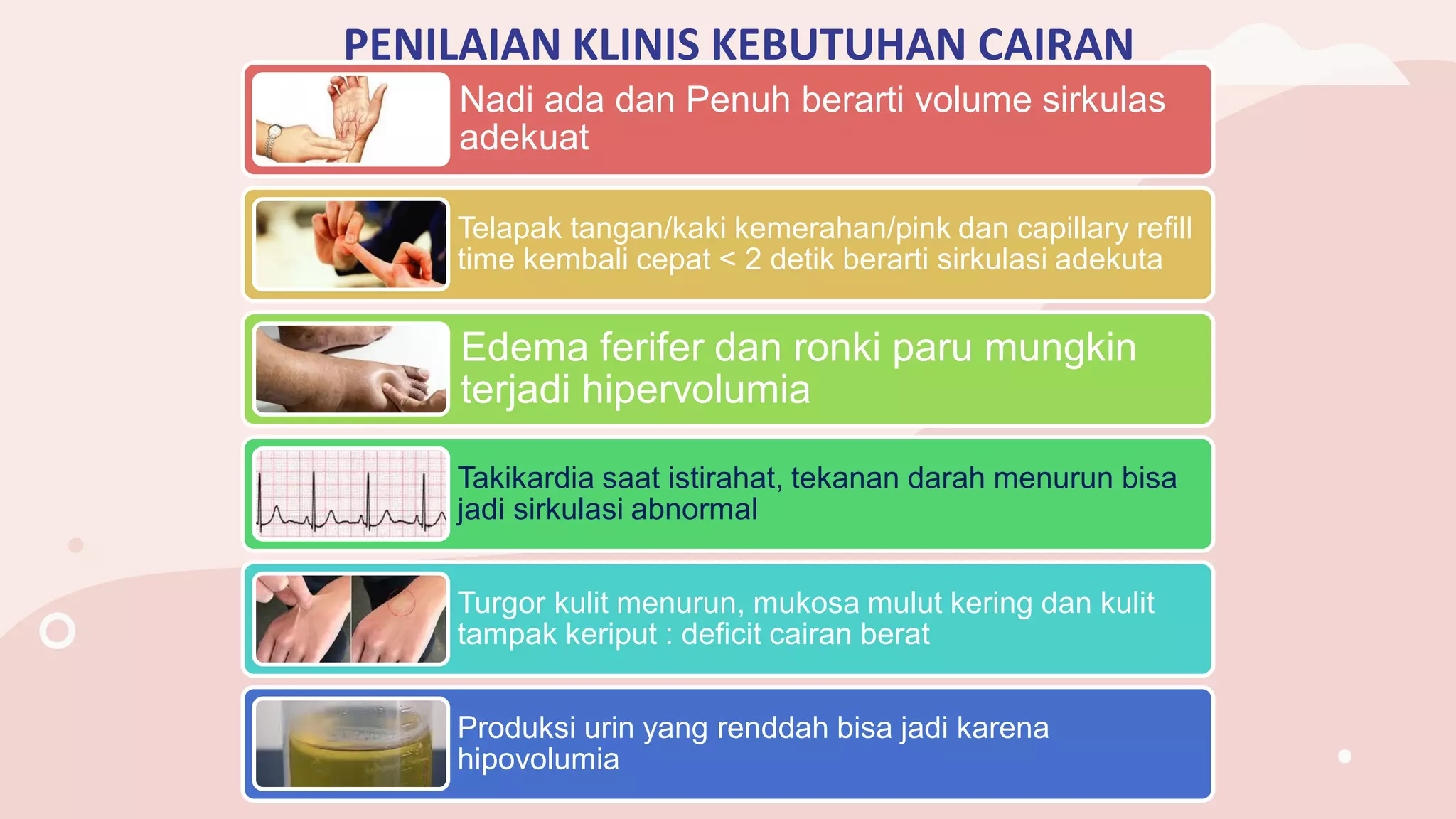 PENILAIAN KLINIS KEBUTUHAN CAIRAN

Nadi ada dan Penuh berarti volume sirkulas adekuat

Telapak tangan/kaki kemerahan/pink dan capillary refill time kembali cepat < 2 detik berarti sirkulasi adekuta

Edema ferifer dan ronki paru mungkin terjadi hipervolumia

Takikardia saat istirahat, tekanan darah menurun bisa jadi sirkulasi abnormal

Turgor kulit menurun, mukosa mulut kering dan kulit tampak keriput : deficit cairan berat

Produksi urin yang renddah bisa jadi karena hipovolumia